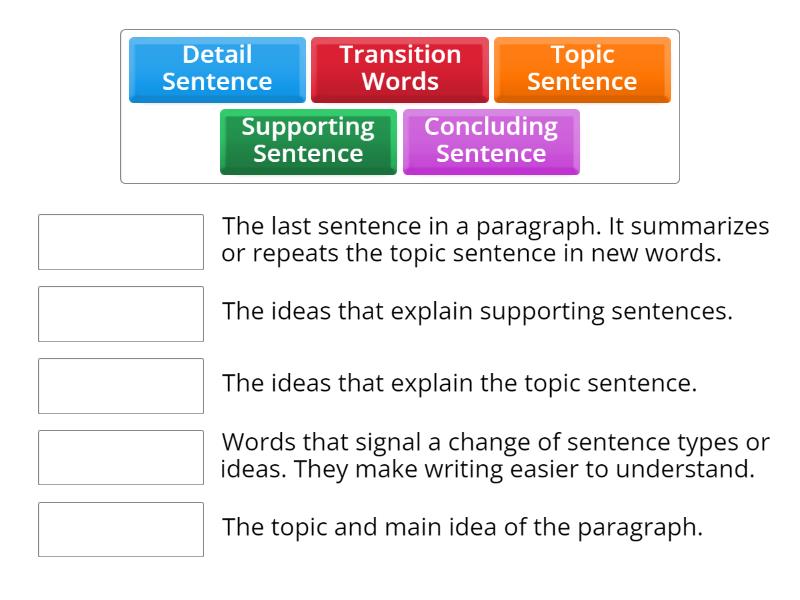 Detail Sentence
Transition Words
Topic Sentence
Supporting Sentence
Concluding Sentence

The last sentence in a paragraph. It summarizes or repeats the topic sentence in new words.

The ideas that explain supporting sentences.

The ideas that explain the topic sentence.

Words that signal a change of sentence types or ideas. They make writing easier to understand.

The topic and main idea of the paragraph.